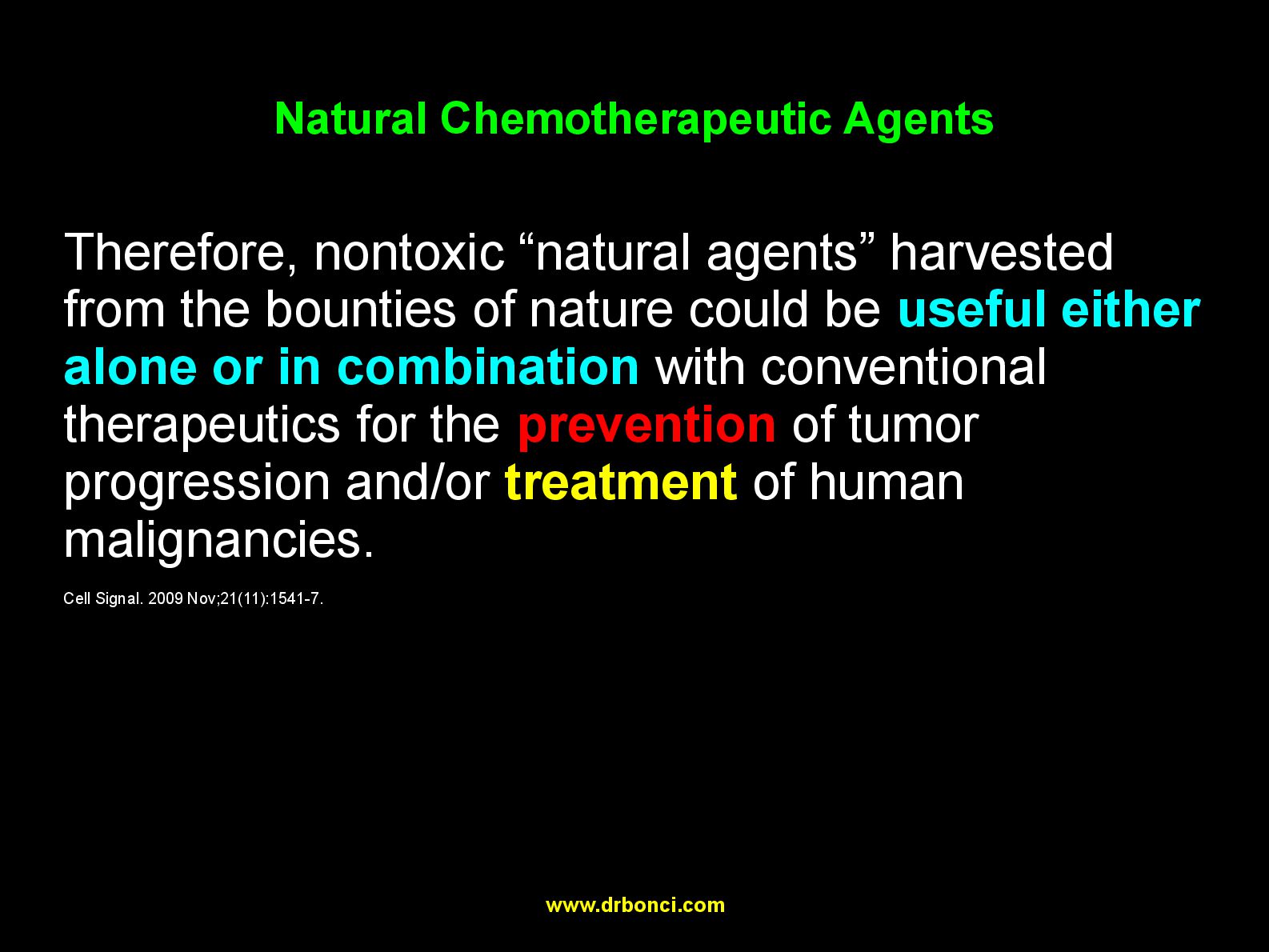 Natural Chemotherapeutic Agents

Therefore, nontoxic “natural agents” harvested from the bounties of nature could be useful either alone or in combination with conventional therapeutics for the prevention of tumor progression and/or treatment of human malignancies.

Cell Signal. 2009 Nov;21(11):1541-7.

www.drbonci.com